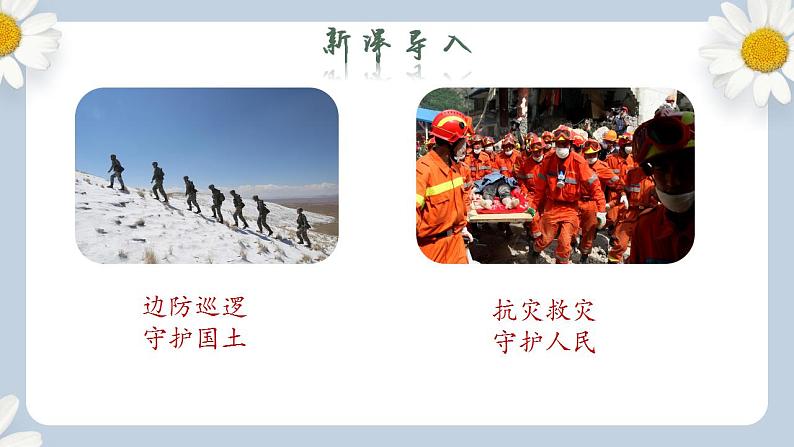 新课导入

边防巡逻
守护国土

抗灾救灾
守护人民